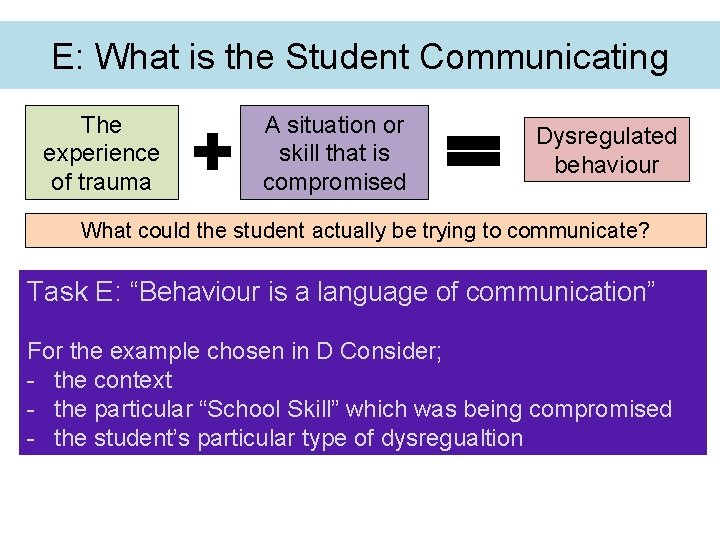 E: What is the Student Communicating

The experience of trauma

+

A situation or skill that is compromised

=

Dysregulated behaviour

What could the student actually be trying to communicate?

Task E: “Behaviour is a language of communication”

For the example chosen in D Consider;
- the context
- the particular “School Skill” which was being compromised
- the student’s particular type of dysregualtion